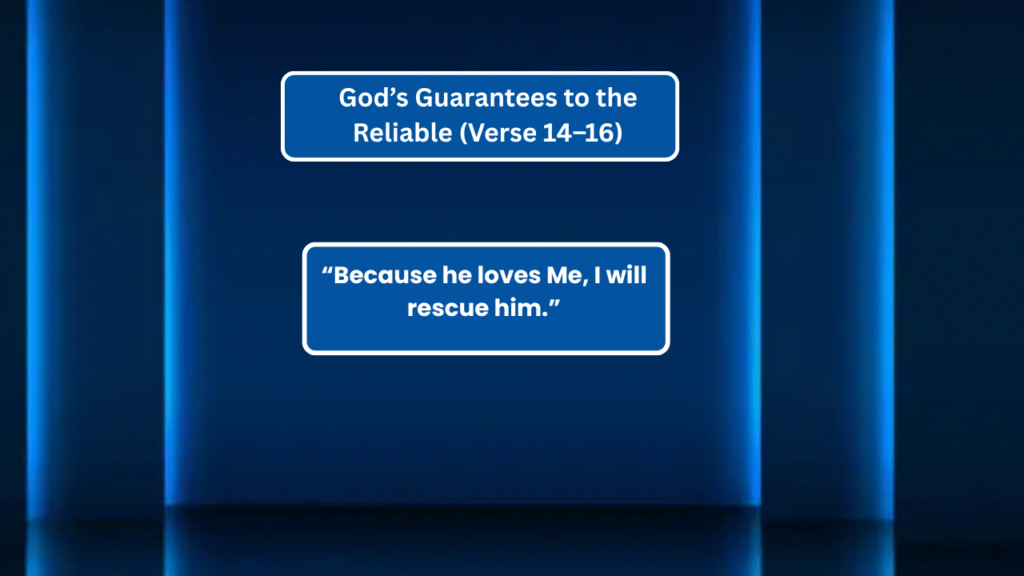 God’s Guarantees to the Reliable (Verse 14–16)

“Because he loves Me, I will rescue him.”